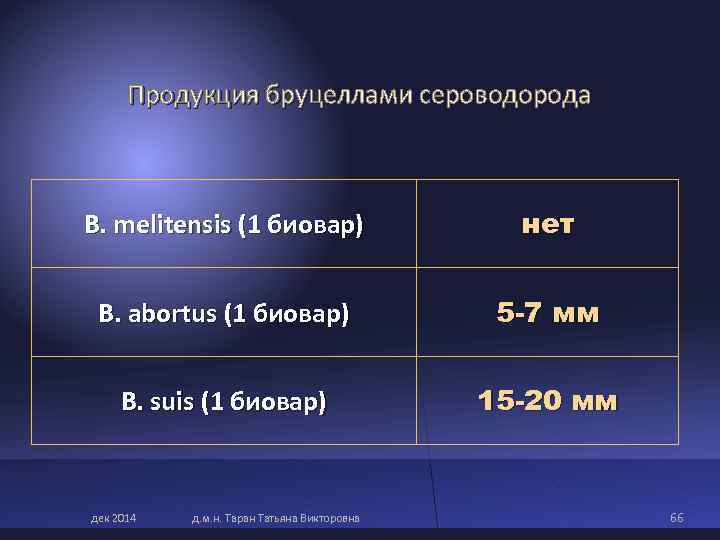 Продукция бруцеллами сероводорода

| B. melitensis (1 биовар) | нет |
|---|---|
| B. abortus (1 биовар) | 5-7 мм |
| B. suis (1 биовар) | 15-20 мм |

дек 2014 д.м.н. Таран Татьяна Викторовна 66